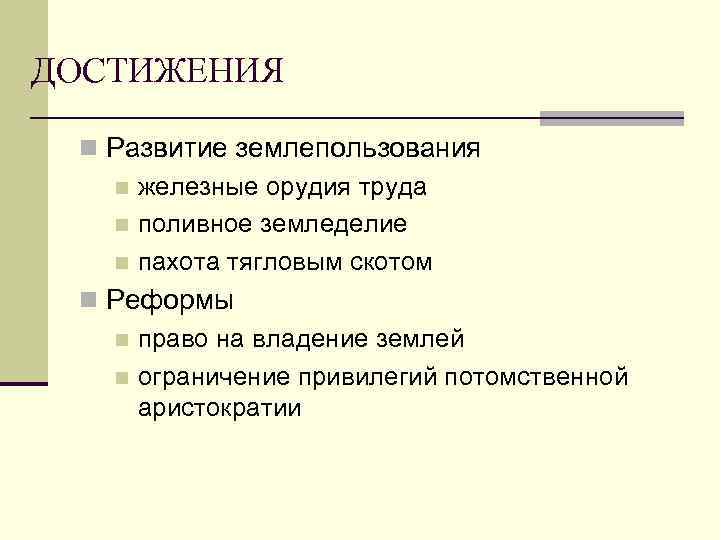 ДОСТИЖЕНИЯ

Развитие землепользования
железные орудия труда
поливное земледелие
пахота тягловым скотом
Реформы
право на владение землей
ограничение привилегий потомственной аристократии